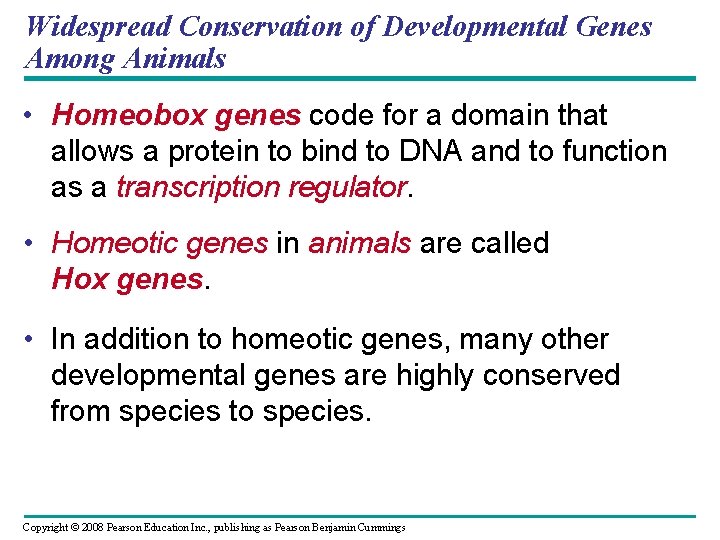 Widespread Conservation of Developmental Genes Among Animals

• Homeobox genes code for a domain that allows a protein to bind to DNA and to function as a transcription regulator.

• Homeotic genes in animals are called Hox genes.

• In addition to homeotic genes, many other developmental genes are highly conserved from species to species.

Copyright © 2008 Pearson Education Inc., publishing as Pearson Benjamin Cummings